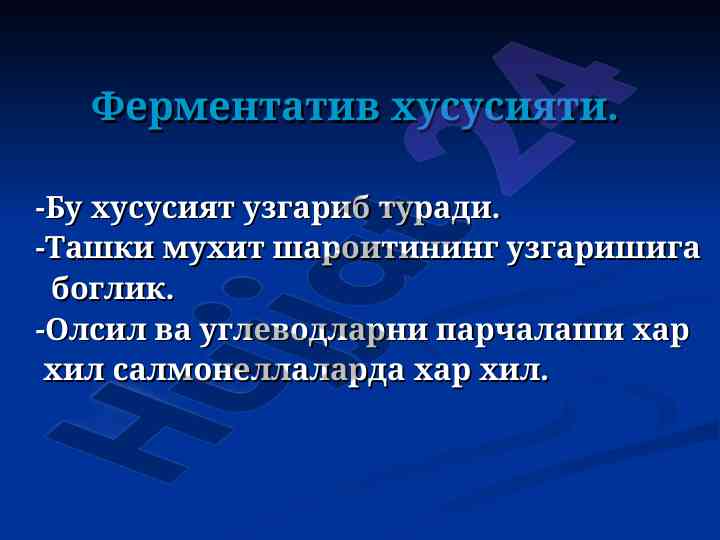 Ферментатив хусусияти.

-Бу хусусият узгариб туради.
-Ташки мухит шароитининг узгаришига боглик.
-Олсил ва углеводларни парчалаши хар хил салмонеллаларда хар хил.

Hujjat24